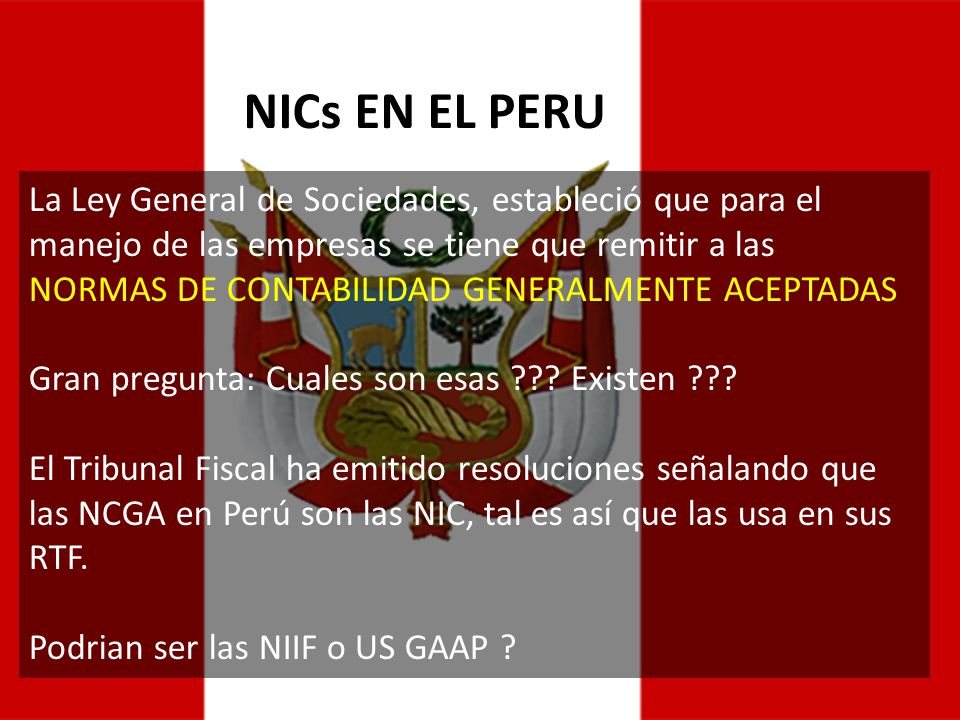 NICs EN EL PERU

La Ley General de Sociedades, estableció que para el manejo de las empresas se tiene que remitir a las NORMAS DE CONTABILIDAD GENERALMENTE ACEPTADAS

Gran pregunta: Cuales son esas ??? Existen ???

El Tribunal Fiscal ha emitido resoluciones señalando que las NCGA en Perú son las NIC, tal es así que las usa en sus RTF.

Podrian ser las NIIF o US GAAP ?